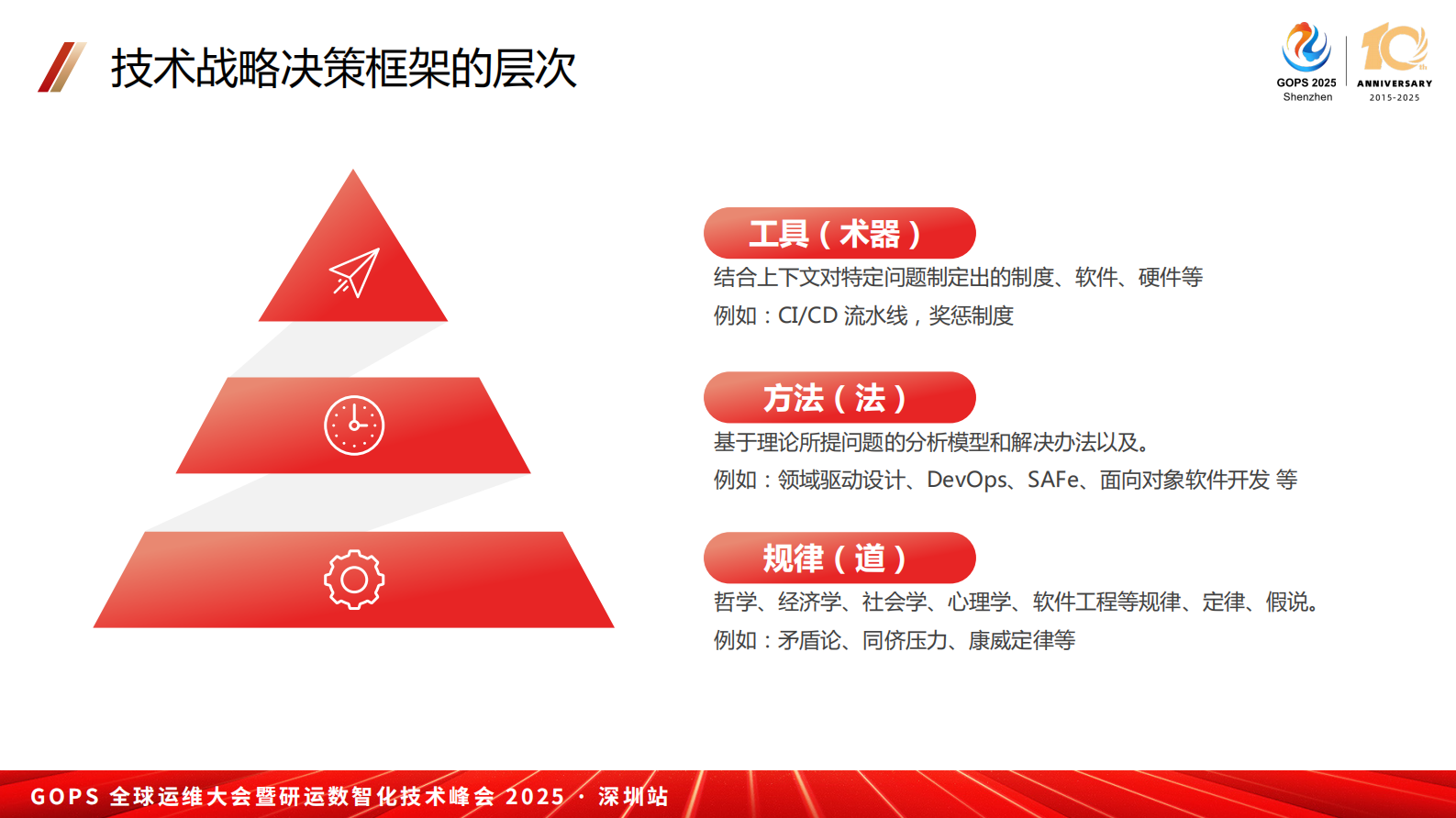 技术战略决策框架的层次

GOPS 2025
Shenzhen

10th
ANNIVERSARY
2015-2025

工具（术器）
结合上下文对特定问题制定出的制度、软件、硬件等
例如：CI/CD 流水线，奖惩制度

方法（法）
基于理论所提问题的分析模型和解决办法以及。
例如：领域驱动设计、DevOps、SAFe、面向对象软件开发 等

规律（道）
哲学、经济学、社会学、心理学、软件工程等规律、定律、假说。
例如：矛盾论、同侪压力、康威定律等

GOPS 全球运维大会暨研运数智化技术峰会 2025 · 深圳站